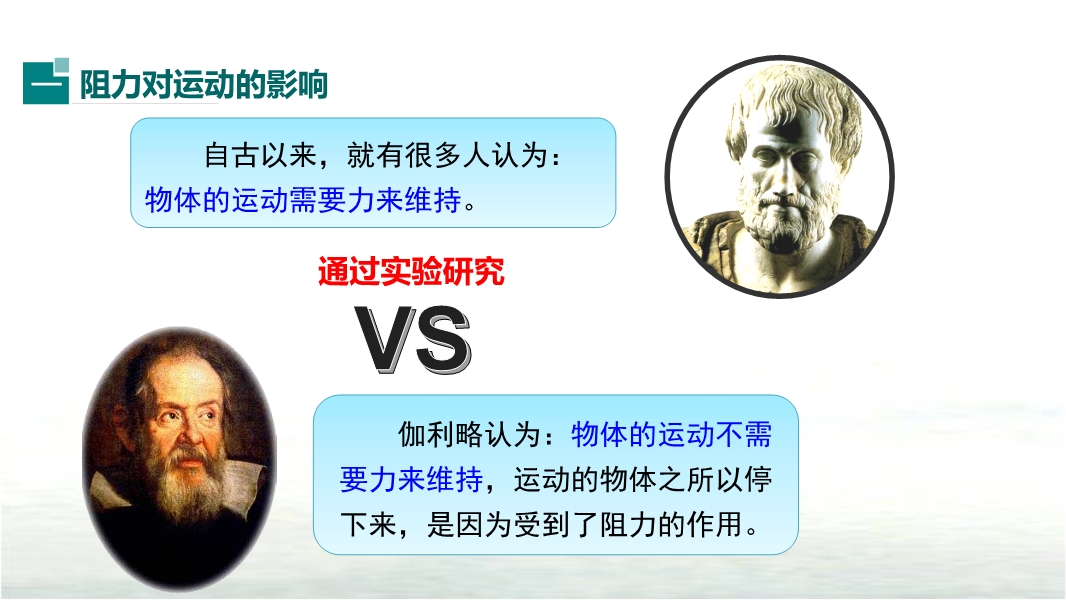 一 阻力对运动的影响

自古以来，就有很多人认为：物体的运动需要力来维持。

通过实验研究

VS

伽利略认为：物体的运动不需要力来维持，运动的物体之所以停下来，是因为受到了阻力的作用。